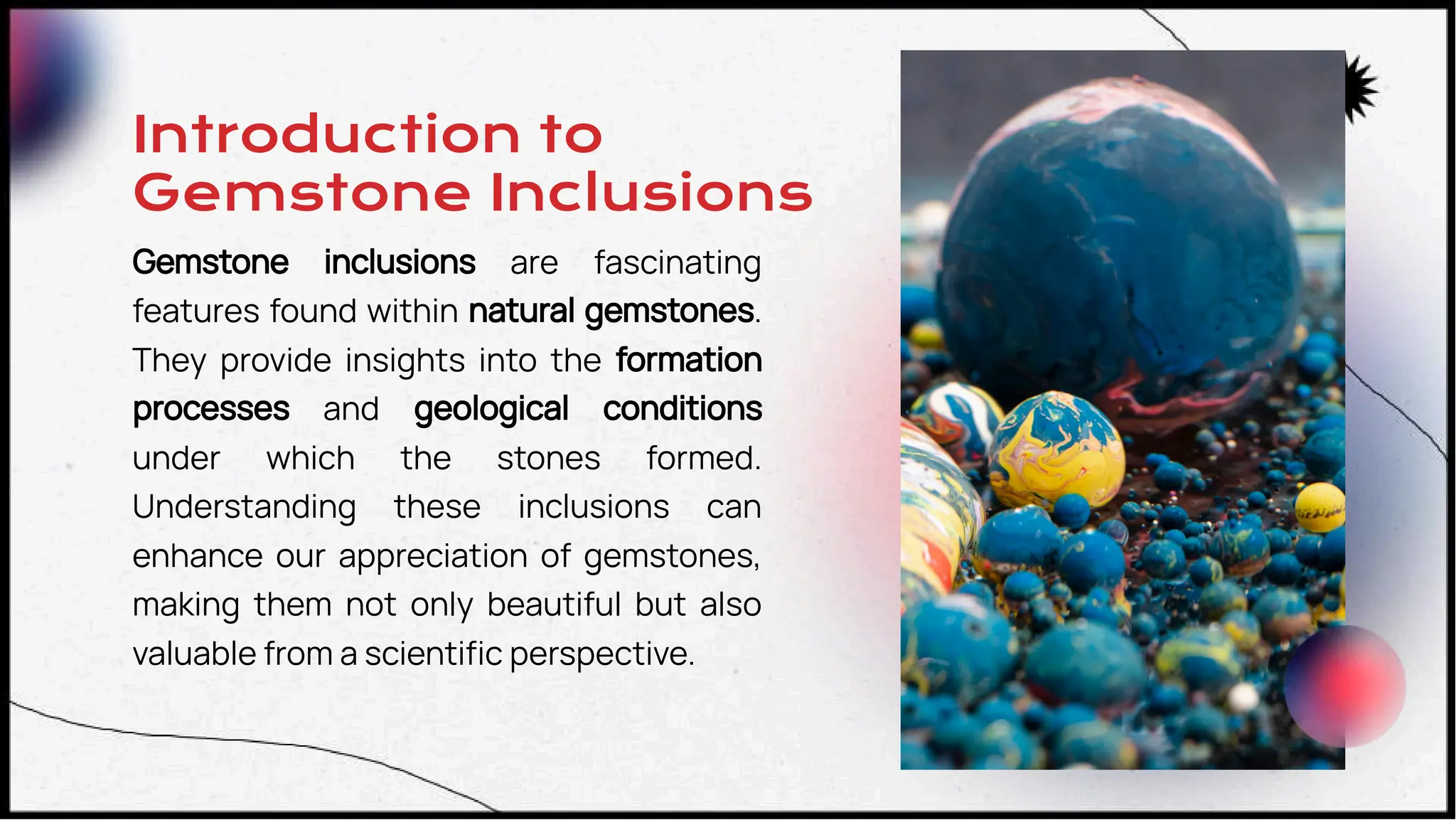 Introduction to Gemstone Inclusions

Gemstone inclusions are fascinating features found within natural gemstones. They provide insights into the formation processes and geological conditions under which the stones formed. Understanding these inclusions can enhance our appreciation of gemstones, making them not only beautiful but also valuable from a scientific perspective.